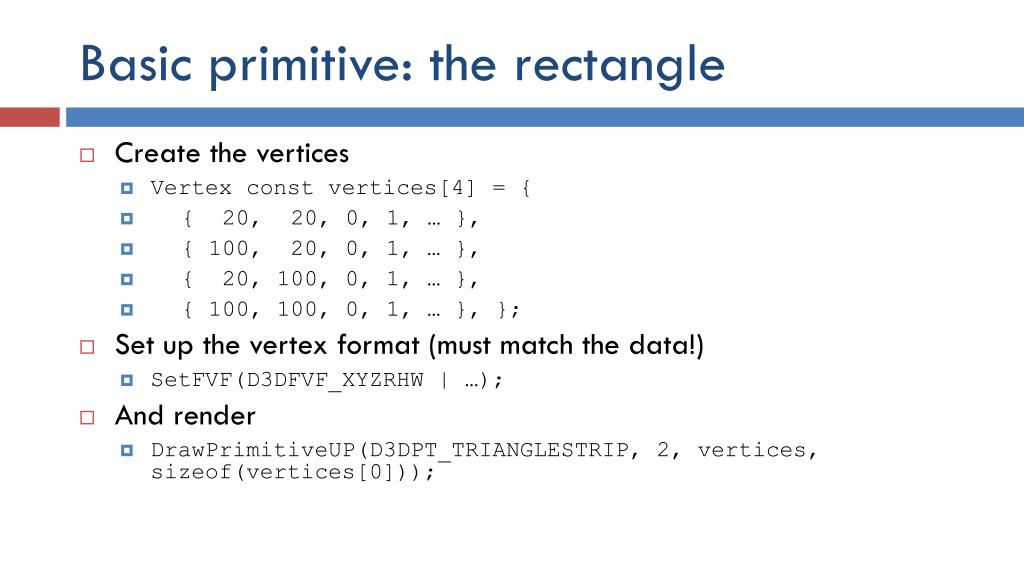 Basic primitive: the rectangle

Create the vertices

Vertex const vertices[4] = {

{ 20, 20, 0, 1, … },

{ 100, 20, 0, 1, … },

{ 20, 100, 0, 1, … },

{ 100, 100, 0, 1, … }, };

Set up the vertex format (must match the data!)

SetFVF(D3DFVF_XYZRHW | …);

And render

DrawPrimitiveUP(D3DPT_TRIANGLESTRIP, 2, vertices, sizeof(vertices[0]));